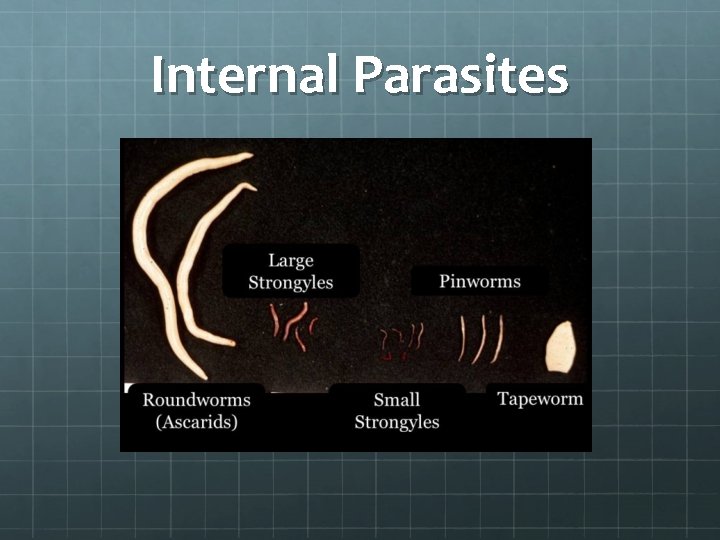 Internal Parasites

Large Strongyles

Pinworms

Roundworms (Ascarids)

Small Strongyles

Tapeworm